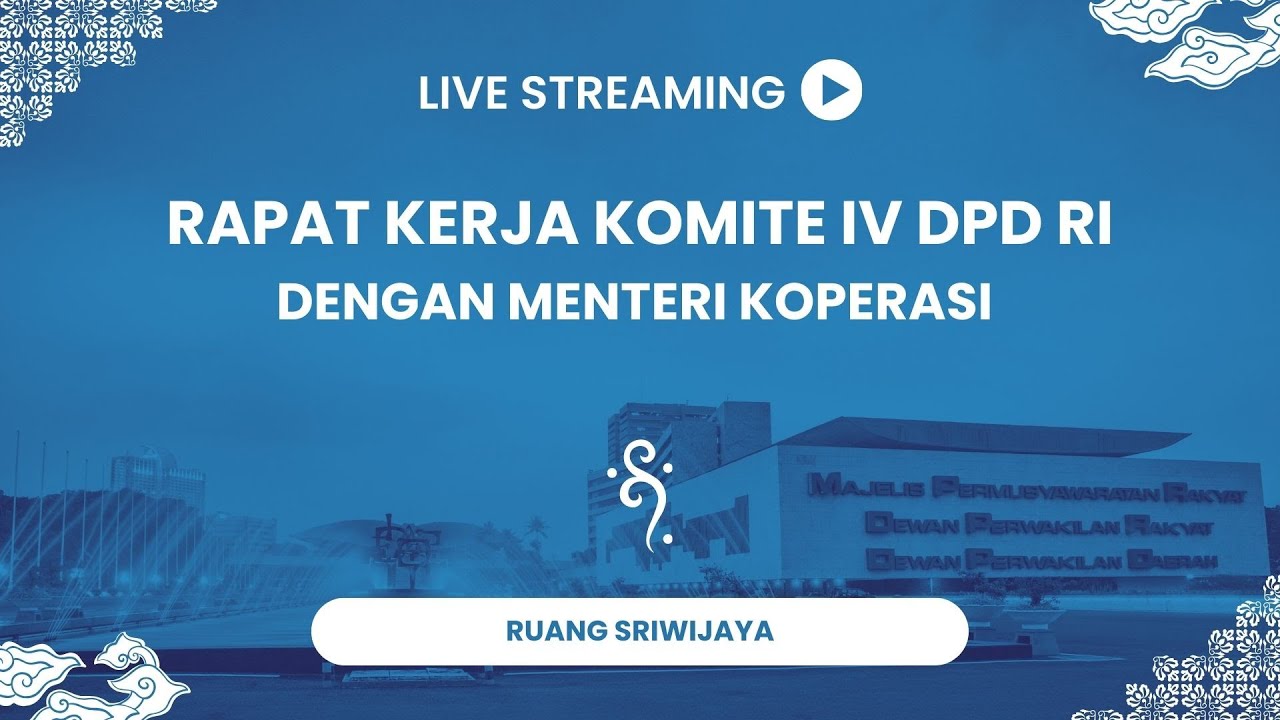 LIVE STREAMING

RAPAT KERJA KOMITE IV DPD RI
DENGAN MENTERI KOPERASI

MAJELIS PERMUSYAWARATAN RAKYAT
DEWAN PERWAKILAN RAKYAT
DEWAN PERWAKILAN DAERAH

RUANG SRIWIJAYA